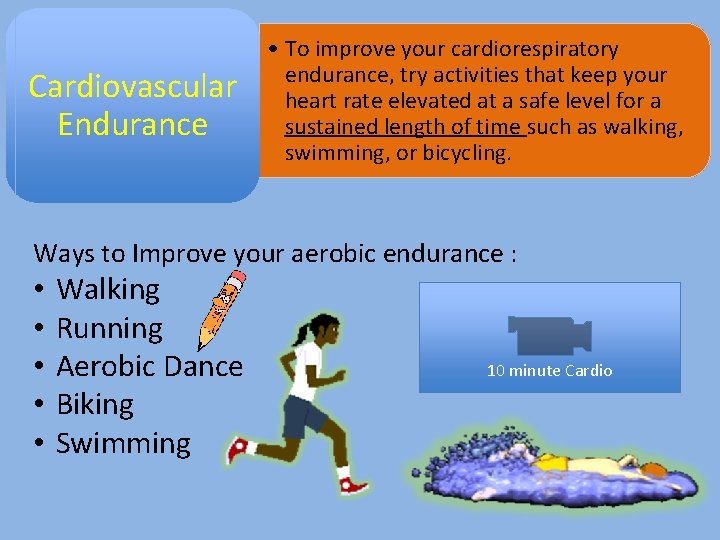 Cardiovascular Endurance

• To improve your cardiorespiratory endurance, try activities that keep your heart rate elevated at a safe level for a sustained length of time such as walking, swimming, or bicycling.

Ways to Improve your aerobic endurance :
• Walking
• Running
• Aerobic Dance
• Biking
• Swimming

10 minute Cardio